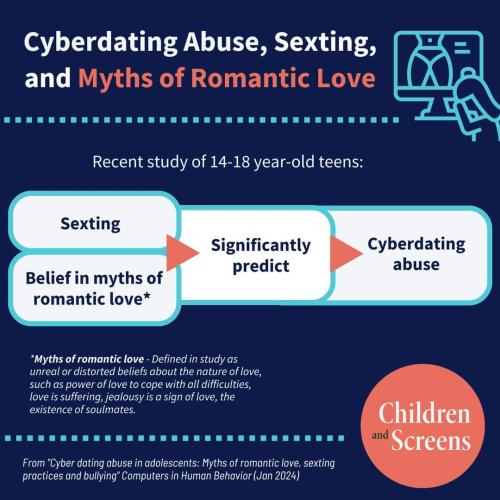 Cyberdating Abuse, Sexting, and Myths of Romantic Love

Recent study of 14-18 year-old teens:

Sexting

Belief in myths of romantic love*

Significantly predict

Cyberdating abuse

*Myths of romantic love - Defined in study as unreal or distorted beliefs about the nature of love, such as power of love to cope with all difficulties, love is suffering, jealousy is a sign of love, the existence of soulmates.

Children and Screens

From "Cyber dating abuse in adolescents: Myths of romantic love, sexting practices and bullying" Computers in Human Behavior (Jan 2024)